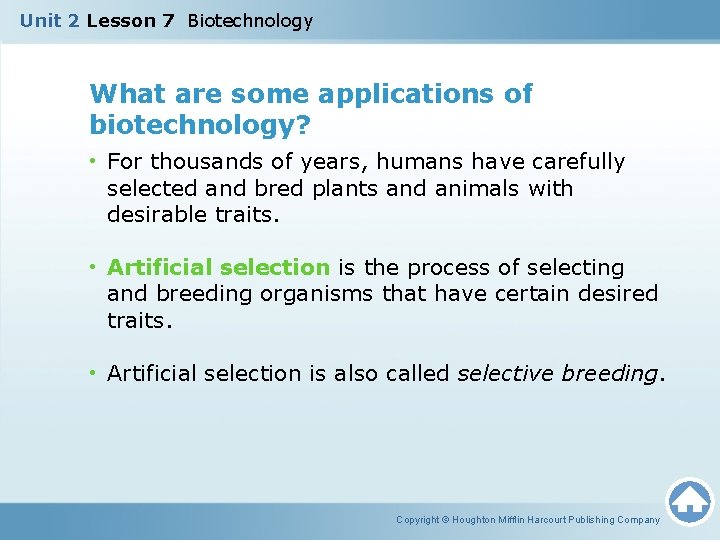 Unit 2 Lesson 7 Biotechnology

What are some applications of biotechnology?

• For thousands of years, humans have carefully selected and bred plants and animals with desirable traits.

• Artificial selection is the process of selecting and breeding organisms that have certain desired traits.

• Artificial selection is also called selective breeding.

Copyright © Houghton Mifflin Harcourt Publishing Company